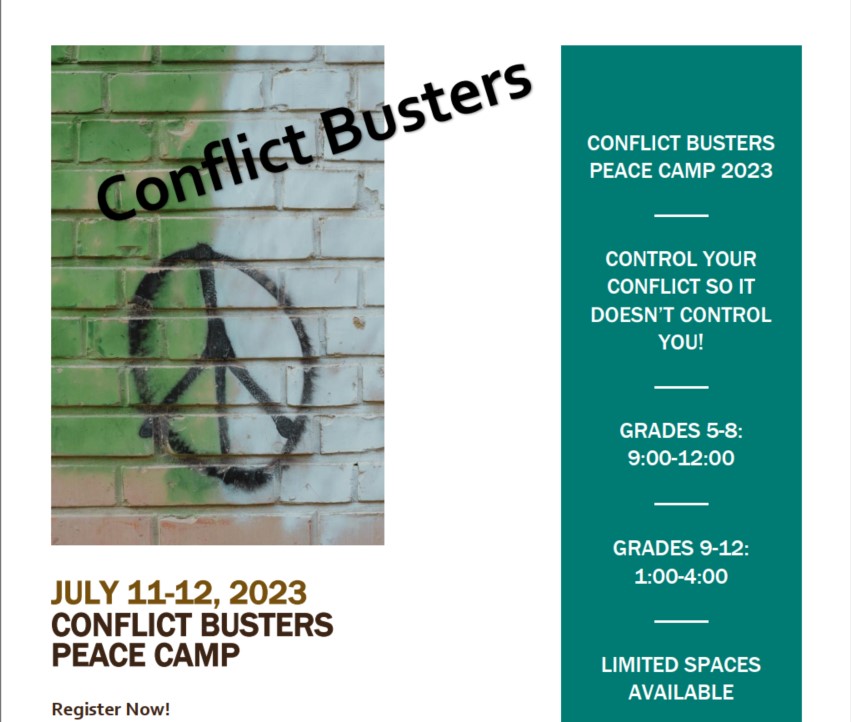 Conflict Busters

JULY 11-12, 2023
CONFLICT BUSTERS PEACE CAMP

Register Now!

CONFLICT BUSTERS PEACE CAMP 2023

CONTROL YOUR CONFLICT SO IT DOESN'T CONTROL YOU!

GRADES 5-8:
9:00-12:00

GRADES 9-12:
1:00-4:00

LIMITED SPACES AVAILABLE